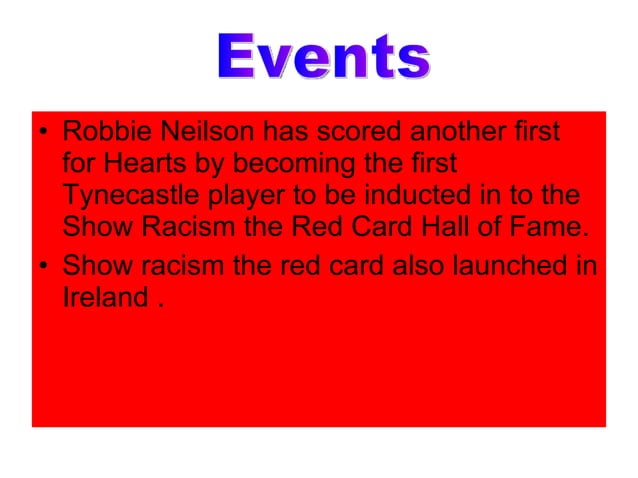 Events

• Robbie Neilson has scored another first for Hearts by becoming the first Tynecastle player to be inducted in to the Show Racism the Red Card Hall of Fame.
• Show racism the red card also launched in Ireland .